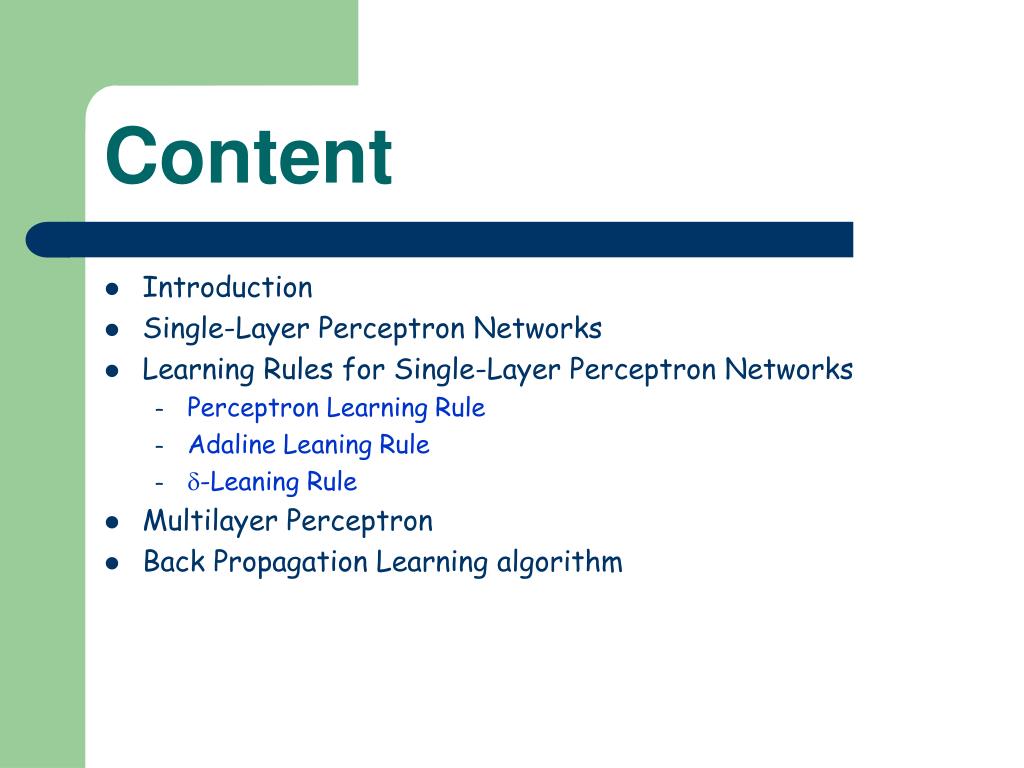 Content

- Introduction
- Single-Layer Perceptron Networks
- Learning Rules for Single-Layer Perceptron Networks
  - Perceptron Learning Rule
  - Adaline Leaning Rule
  - $\delta$-Leaning Rule
- Multilayer Perceptron
- Back Propagation Learning algorithm